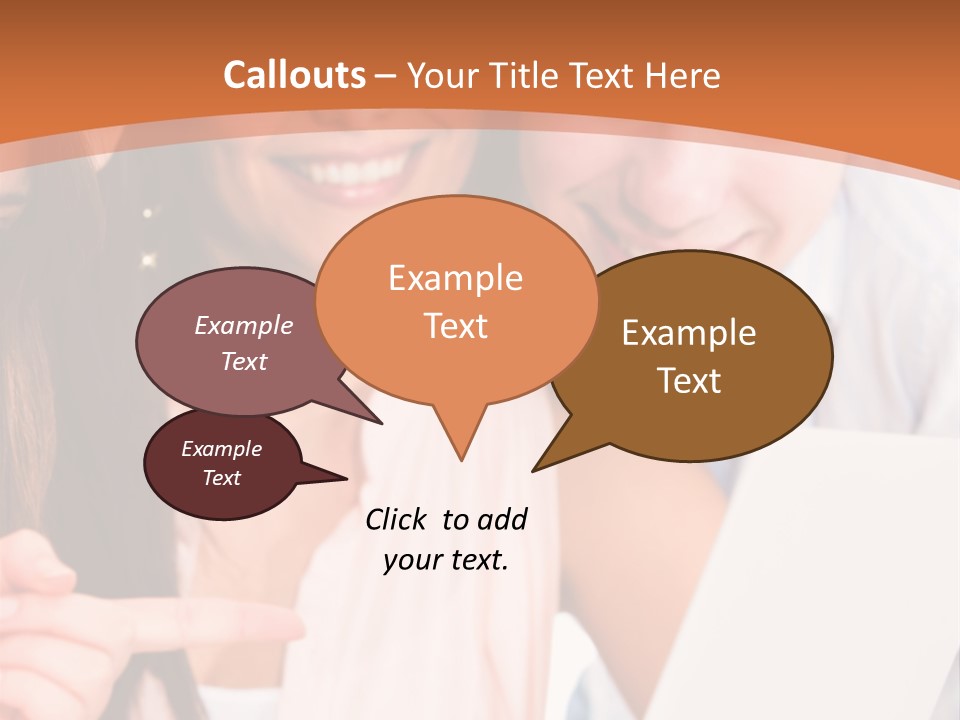 Callouts – Your Title Text Here

Example Text

Example Text

Example Text

Example Text

Click to add your text.